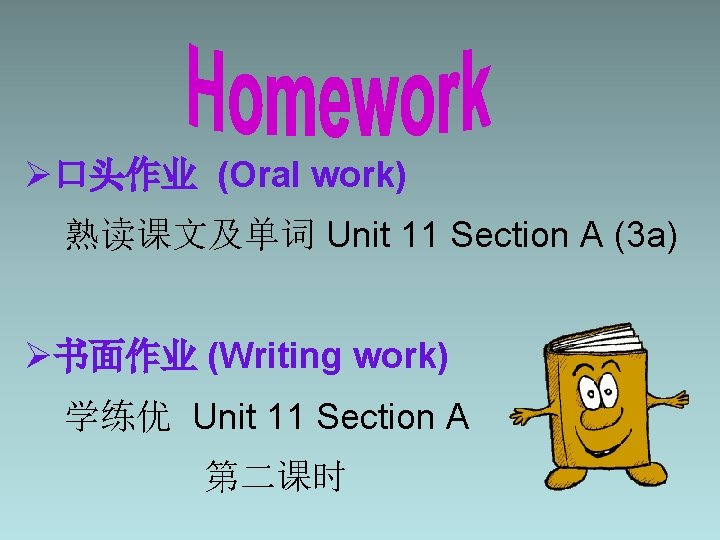 Homework

➢口头作业 (Oral work)

熟读课文及单词 Unit 11 Section A (3a)

➢书面作业 (Writing work)

学练优 Unit 11 Section A

第二课时